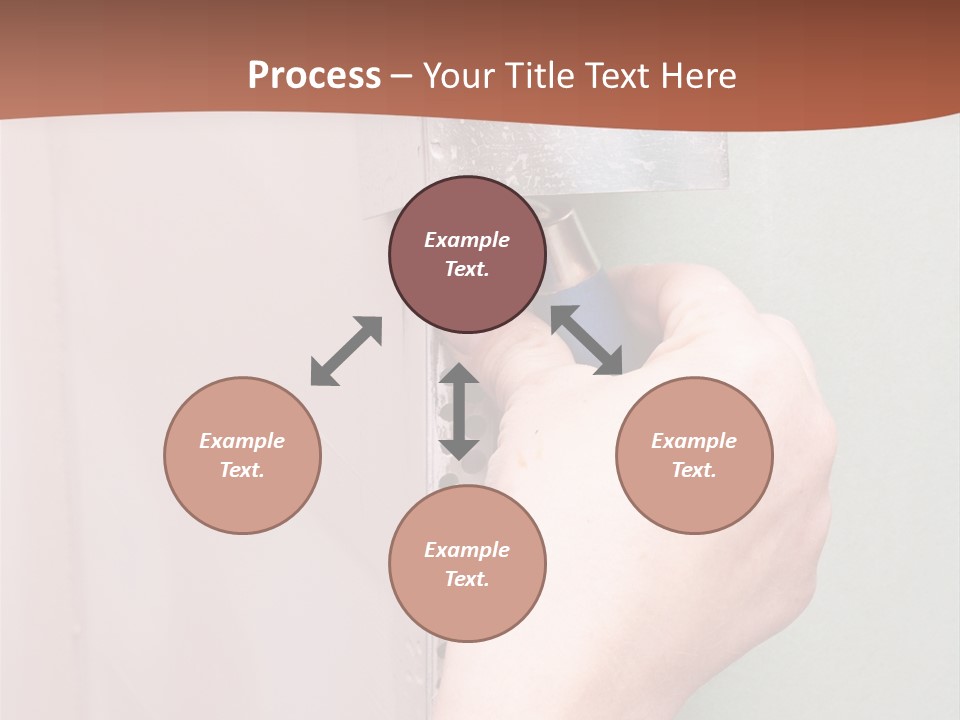 Process – Your Title Text Here

Example Text.

Example Text.

Example Text.

Example Text.